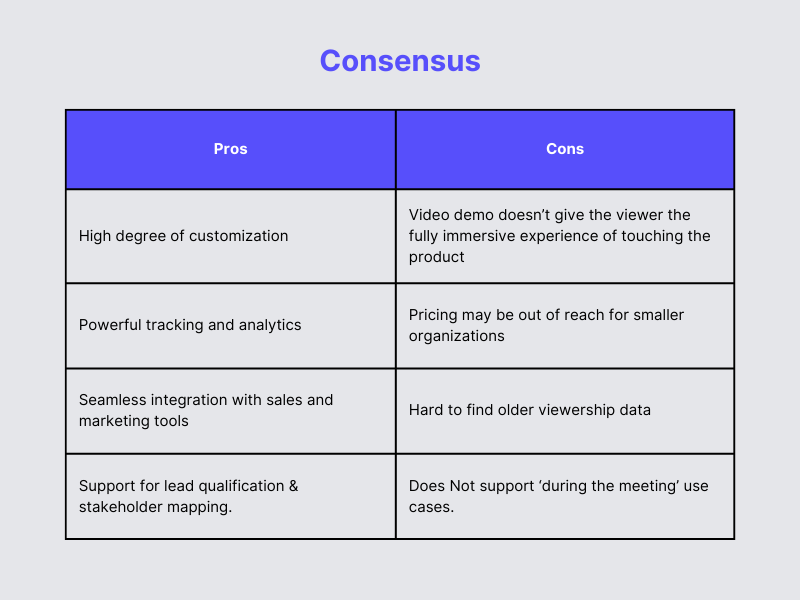 Consensus

| Pros | Cons |
|---|---|
| High degree of customization | Video demo doesn’t give the viewer the fully immersive experience of touching the product |
| Powerful tracking and analytics | Pricing may be out of reach for smaller organizations |
| Seamless integration with sales and marketing tools | Hard to find older viewership data |
| Support for lead qualification & stakeholder mapping. | Does Not support ‘during the meeting’ use cases. |